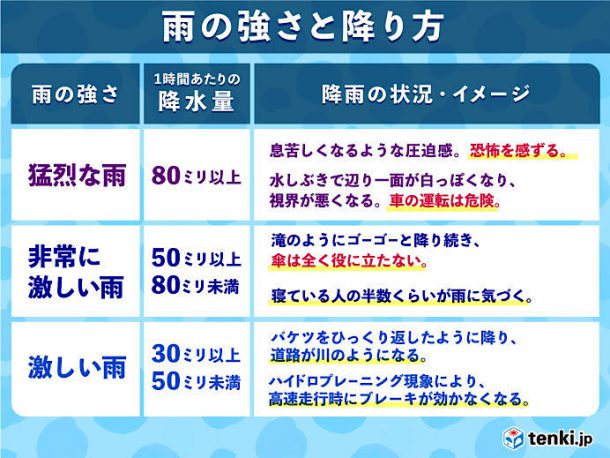 雨の強さと降り方

| 雨の強さ | 1時間あたりの降水量 | 降雨の状況・イメージ |
|---|---|---|
| 猛烈な雨 | 80ミリ以上 | 息苦しくなるような圧迫感。恐怖を感ずる。 水しぶきで辺り一面が白っぽくなり、視界が悪くなる。車の運転は危険。 |
| 非常に激しい雨 | 50ミリ以上 80ミリ未満 | 滝のようにゴーゴーと降り続き、傘は全く役に立たない。 寝ている人の半数くらいが雨に気づく。 |
| 激しい雨 | 30ミリ以上 50ミリ未満 | バケツをひっくり返したように降り、道路が川のようになる。 ハイドロプレーニング現象により、高速走行時にブレーキが効かなくなる。 |

tenki.jp